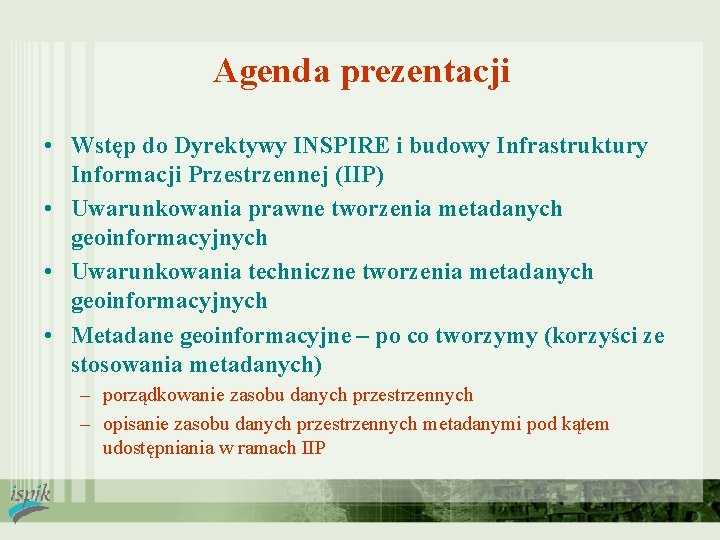 Agenda prezentacji

• Wstęp do Dyrektywy INSPIRE i budowy Infrastruktury Informacji Przestrzennej (IIP)
• Uwarunkowania prawne tworzenia metadanych geoinformacyjnych
• Uwarunkowania techniczne tworzenia metadanych geoinformacyjnych
• Metadane geoinformacyjne – po co tworzymy (korzyści ze stosowania metadanych)
– porządkowanie zasobu danych przestrzennych
– opisanie zasobu danych przestrzennych metadanymi pod kątem udostępniania w ramach IIP

ispik